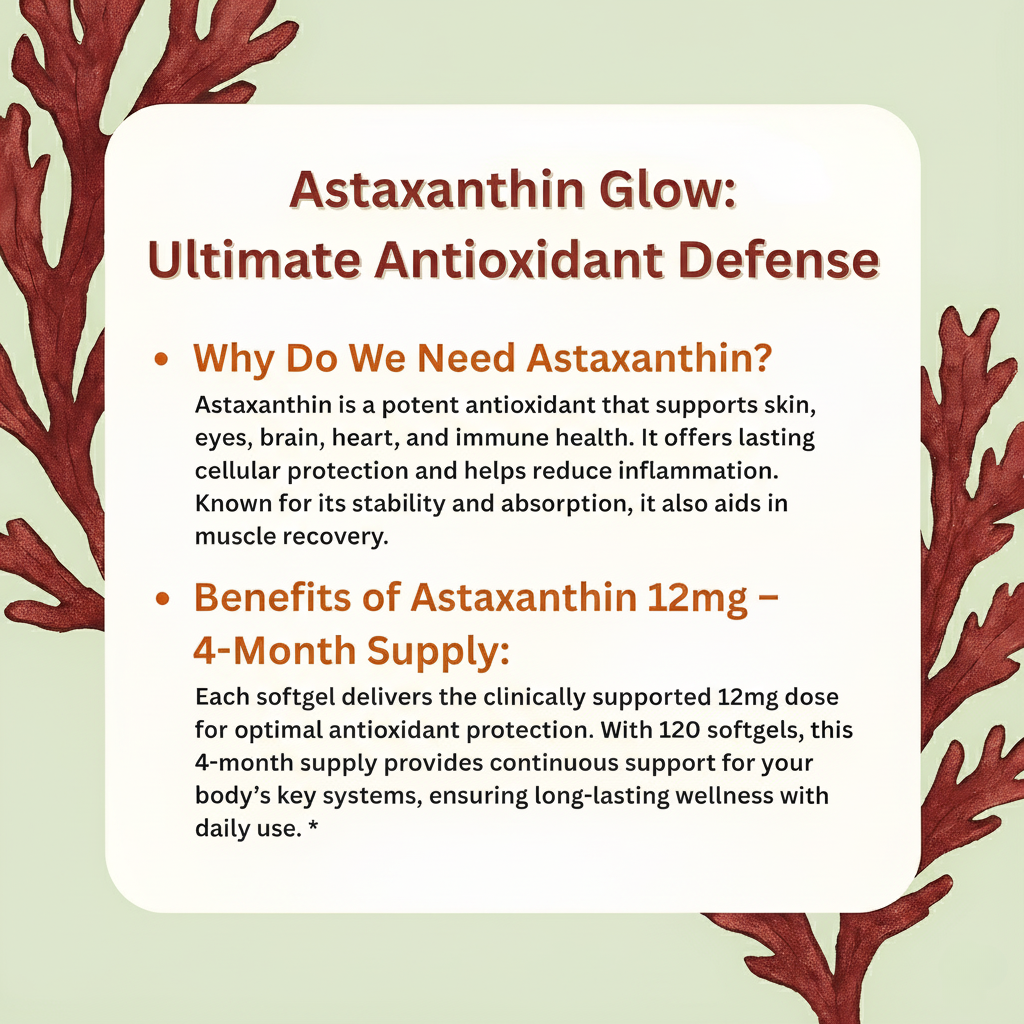 Astaxanthin Glow:
Ultimate Antioxidant Defense

• Why Do We Need Astaxanthin?
Astaxanthin is a potent antioxidant that supports skin, eyes, brain, heart, and immune health. It offers lasting cellular protection and helps reduce inflammation. Known for its stability and absorption, it also aids in muscle recovery.

• Benefits of Astaxanthin 12mg – 4-Month Supply:
Each softgel delivers the clinically supported 12mg dose for optimal antioxidant protection. With 120 softgels, this 4-month supply provides continuous support for your body's key systems, ensuring long-lasting wellness with daily use. *